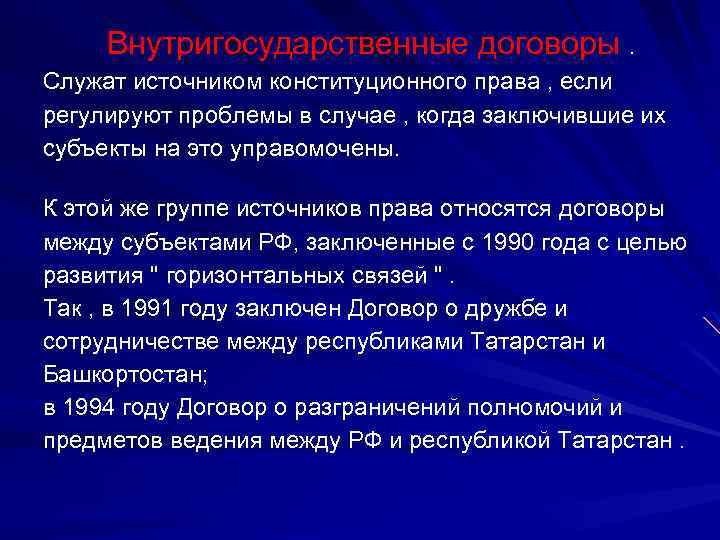 Внутригосударственные договоры .

Служат источником конституционного права , если регулируют проблемы в случае , когда заключившие их субъекты на это управомочены.

К этой же группе источников права относятся договоры между субъектами РФ, заключенные с 1990 года с целью развития " горизонтальных связей " .
Так , в 1991 году заключен Договор о дружбе и сотрудничестве между республиками Татарстан и Башкортостан;
в 1994 году Договор о разграничений полномочий и предметов ведения между РФ и республикой Татарстан .